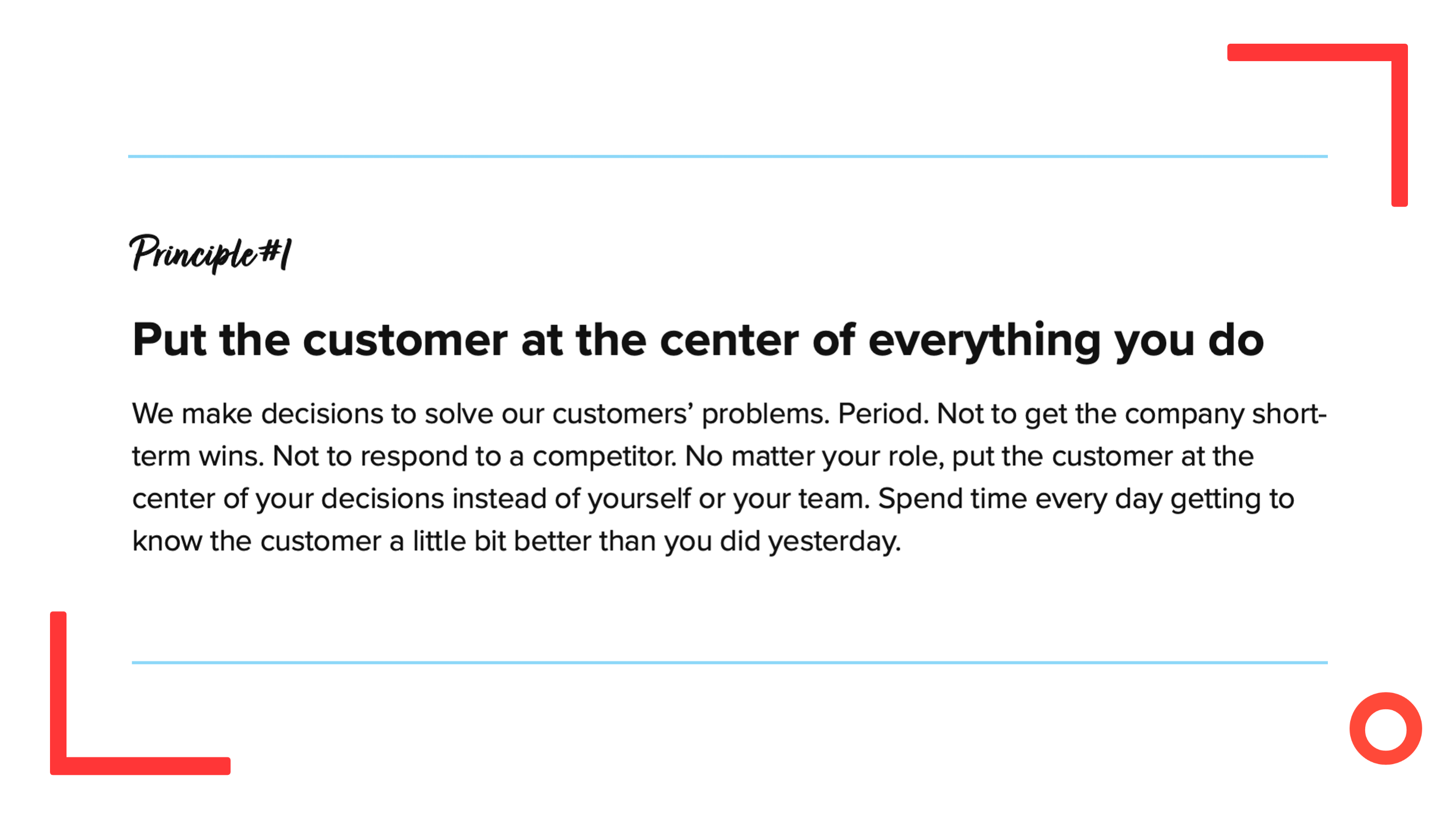 Principle #1

Put the customer at the center of everything you do

We make decisions to solve our customers' problems. Period. Not to get the company short-term wins. Not to respond to a competitor. No matter your role, put the customer at the center of your decisions instead of yourself or your team. Spend time every day getting to know the customer a little bit better than you did yesterday.